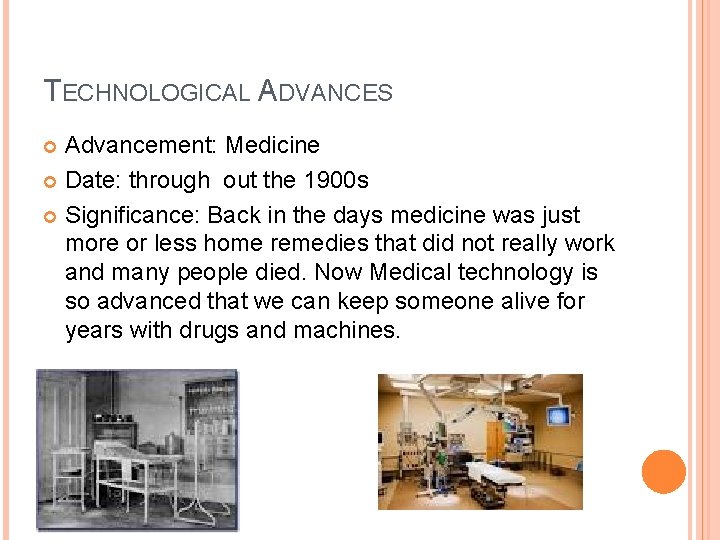 TECHNOLOGICAL ADVANCES

Advancement: Medicine

Date: through out the 1900s

Significance: Back in the days medicine was just more or less home remedies that did not really work and many people died. Now Medical technology is so advanced that we can keep someone alive for years with drugs and machines.